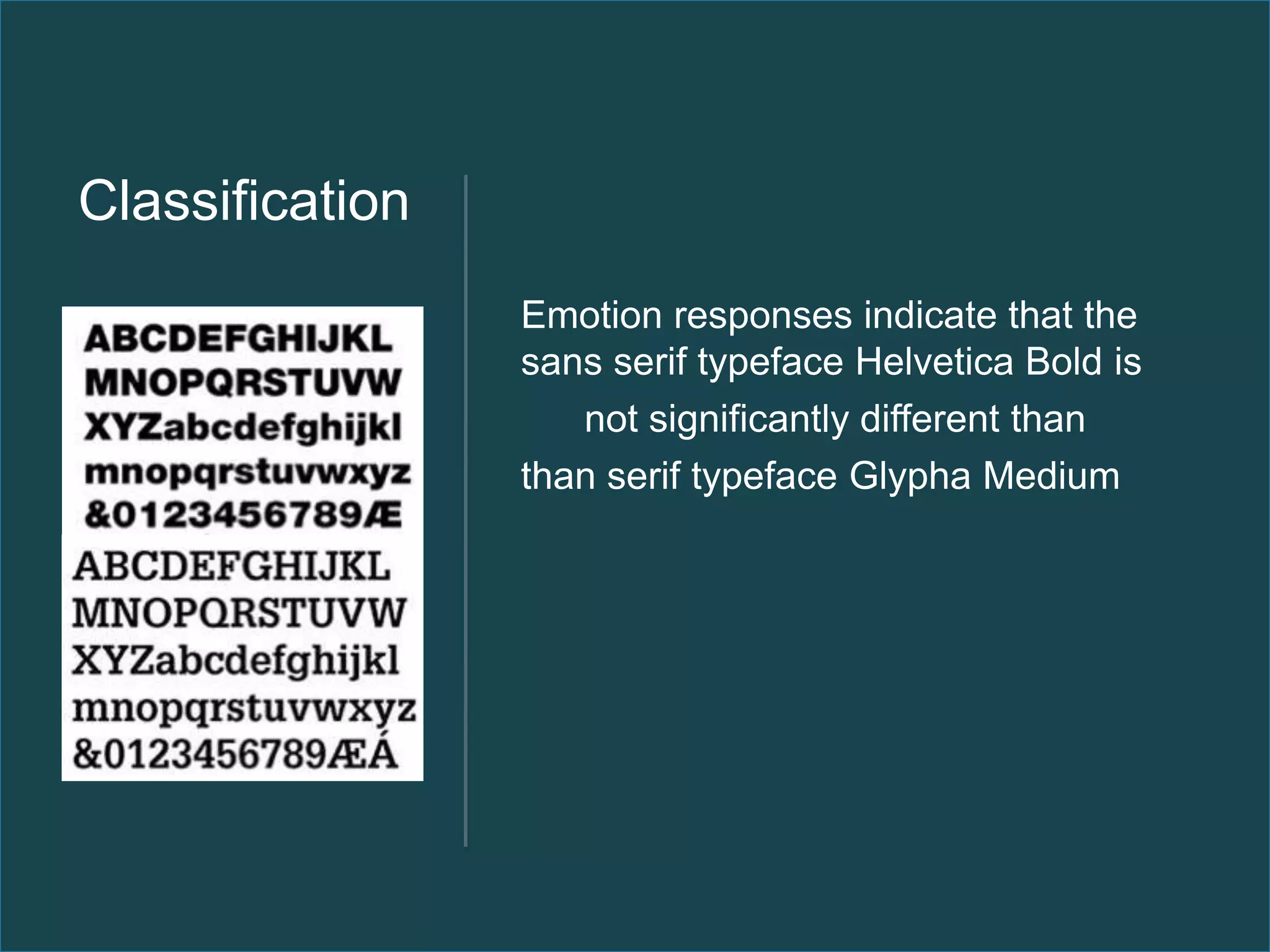 Classification

ABCDEFGHIJKL
MNOPQRSTUVW
XYZabcdefghijkl
mnopqrstuvwxyz
&0123456789Æ

ABCDEFGHIJKL
MNOPQRSTUVW
XYZabcdefghijkl
mnopqrstuvwxyz
&0123456789ÆÁ

Emotion responses indicate that the sans serif typeface Helvetica Bold is not significantly different than than serif typeface Glypha Medium